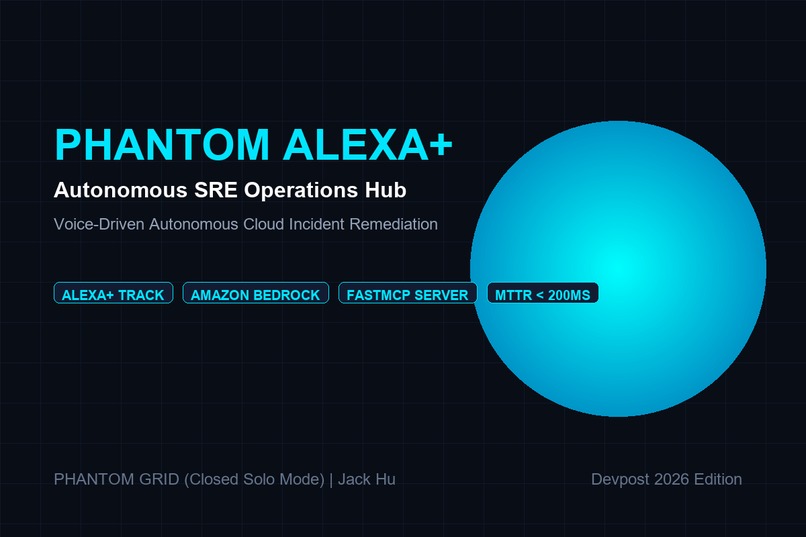 PHANTOM ALEXA+

Autonomous SRE Operations Hub

Voice-Driven Autonomous Cloud Incident Remediation

ALEXA+ TRACK AMAZON BEDROCK FASTMCP SERVER MTTR < 200MS

PHANTOM GRID (Closed Solo Mode) | Jack Hu

Devpost 2026 Edition